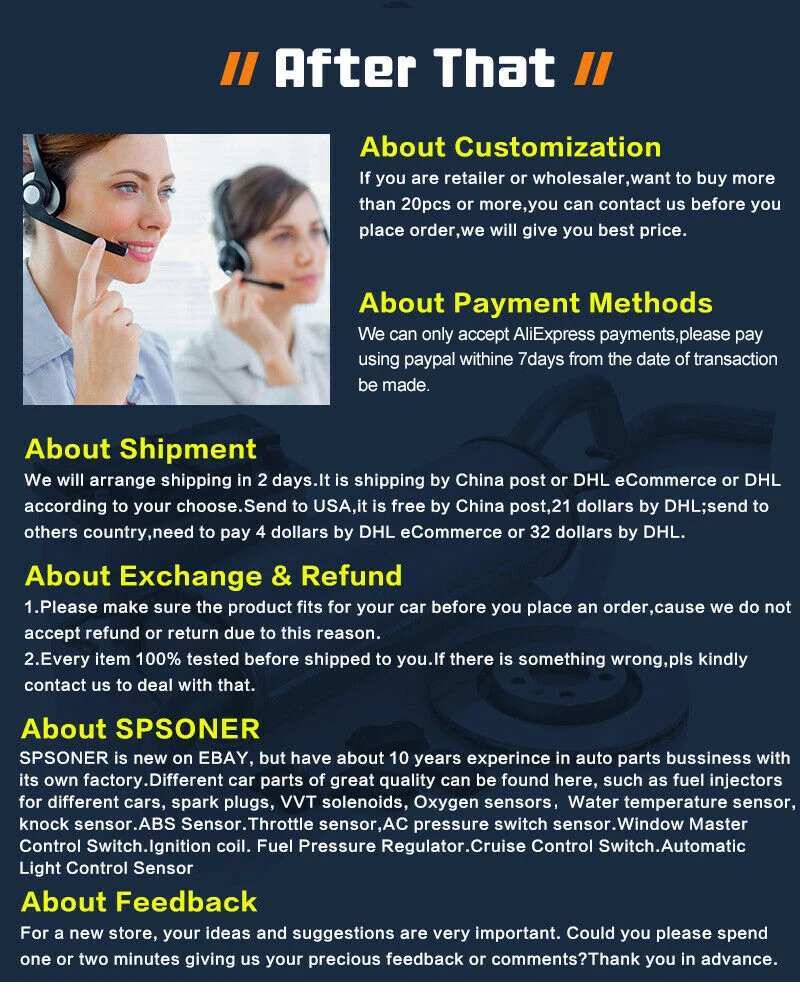 // After That //

About Customization
If you are retailer or wholesaler,want to buy more than 20pcs or more,you can contact us before you place order,we will give you best price.

About Payment Methods
We can only accept AliExpress payments,please pay using paypal withine 7days from the date of transaction be made.

About Shipment
We will arrange shipping in 2 days.It is shipping by China post or DHL eCommerce or DHL according to your choose.Send to USA,it is free by China post,21 dollars by DHL;send to others country,need to pay 4 dollars by DHL eCommerce or 32 dollars by DHL.

About Exchange & Refund
1.Please make sure the product fits for your car before you place an order,cause we do not accept refund or return due to this reason.
2.Every item 100% tested before shipped to you.If there is something wrong,pls kindly contact us to deal with that.

About SPSONER
SPSONER is new on EBAY, but have about 10 years experince in auto parts bussiness with its own factory.Different car parts of great quality can be found here, such as fuel injectors for different cars, spark plugs, VVT solenoids, Oxygen sensors， Water temperature sensor, knock sensor.ABS Sensor.Throttle sensor,AC pressure switch sensor.Window Master Control Switch.Ignition coil. Fuel Pressure Regulator.Cruise Control Switch.Automatic Light Control Sensor

About Feedback
For a new store, your ideas and suggestions are very important. Could you please spend one or two minutes giving us your precious feedback or comments?Thank you in advance.